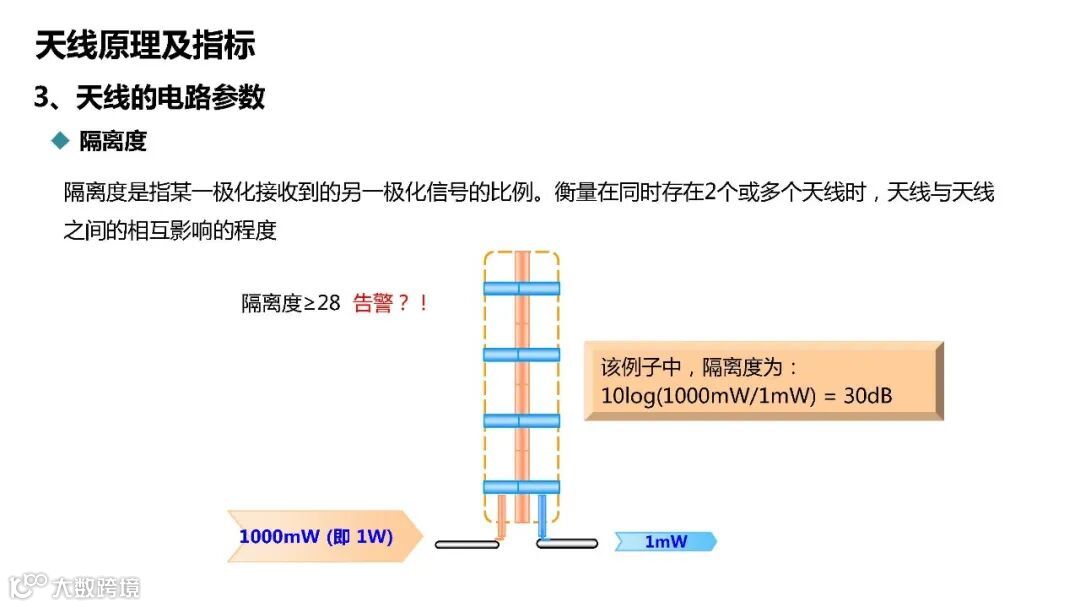 天线原理及指标

3、天线的电路参数

隔离度

隔离度是指某一极化接收到的另一极化信号的比例。衡量在同时存在2个或多个天线时，天线与天线之间的相互影响的程度

隔离度≥28 告警？！

该例子中，隔离度为：
10log(1000mW/1mW) = 30dB

1000mW (即 1W)

1mW

大数跨境